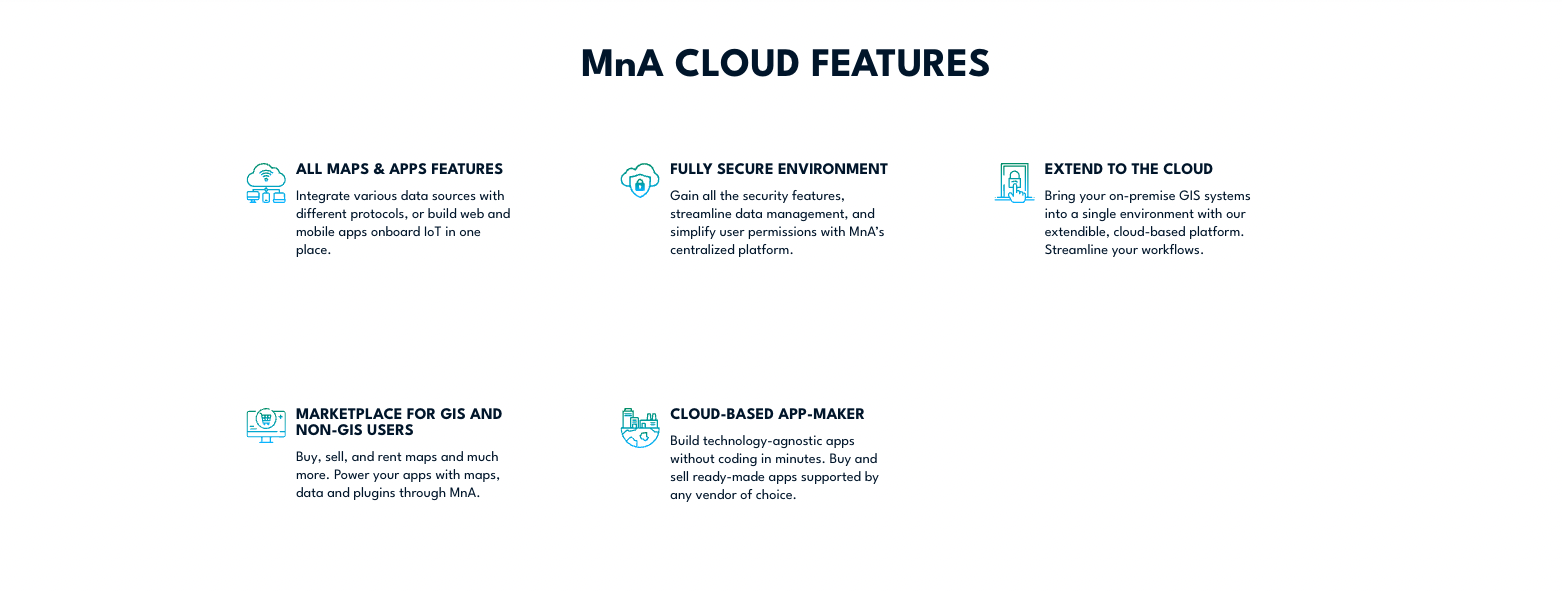 MnA CLOUD FEATURES

ALL MAPS & APPS FEATURES

Integrate various data sources with different protocols, or build web and mobile apps onboard IoT in one place.

FULLY SECURE ENVIRONMENT

Gain all the security features, streamline data management, and simplify user permissions with MnA's centralized platform.

EXTEND TO THE CLOUD

Bring your on-premise GIS systems into a single environment with our extendible, cloud-based platform. Streamline your workflows.

MARKETPLACE FOR GIS AND NON-GIS USERS

Buy, sell, and rent maps and much more. Power your apps with maps, data and plugins through MnA.

CLOUD-BASED APP-MAKER

Build technology-agnostic apps without coding in minutes. Buy and sell ready-made apps supported by any vendor of choice.